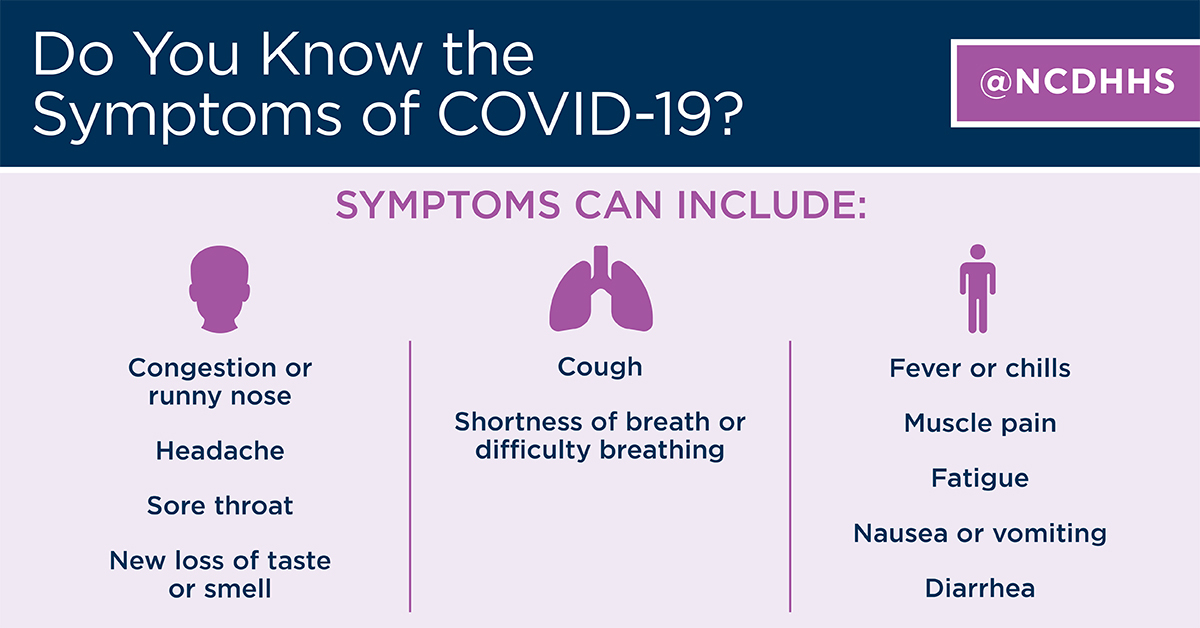 Do You Know the Symptoms of COVID-19?

@NCDHHS

SYMPTOMS CAN INCLUDE:

Congestion or runny nose

Headache

Sore throat

New loss of taste or smell

Cough

Shortness of breath or difficulty breathing

Fever or chills

Muscle pain

Fatigue

Nausea or vomiting

Diarrhea